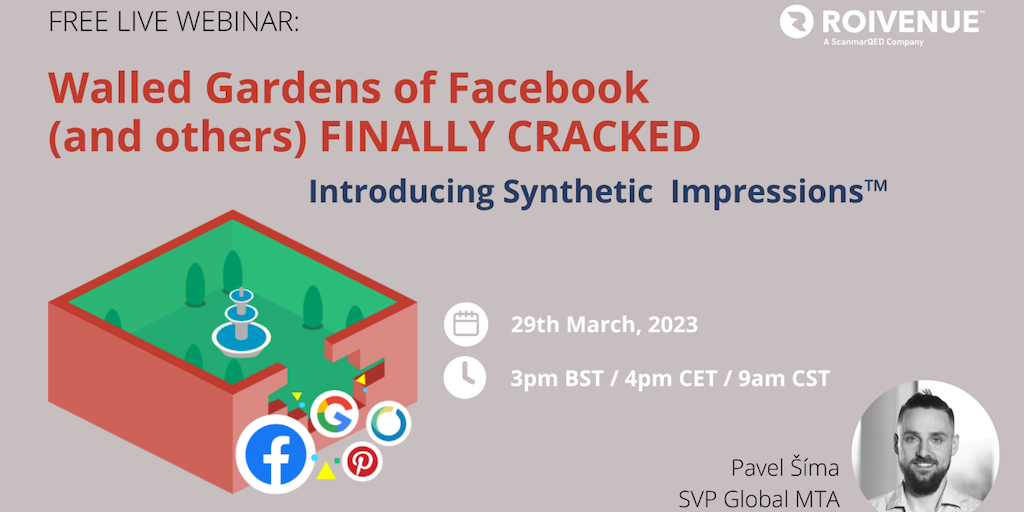 FREE LIVE WEBINAR:

ROIVENUE™
A ScanmarQED Company

Walled Gardens of Facebook (and others) FINALLY CRACKED

Introducing Synthetic Impressions™

29th March, 2023

3pm BST / 4pm CET / 9am CST

Pavel Šíma
SVP Global MTA